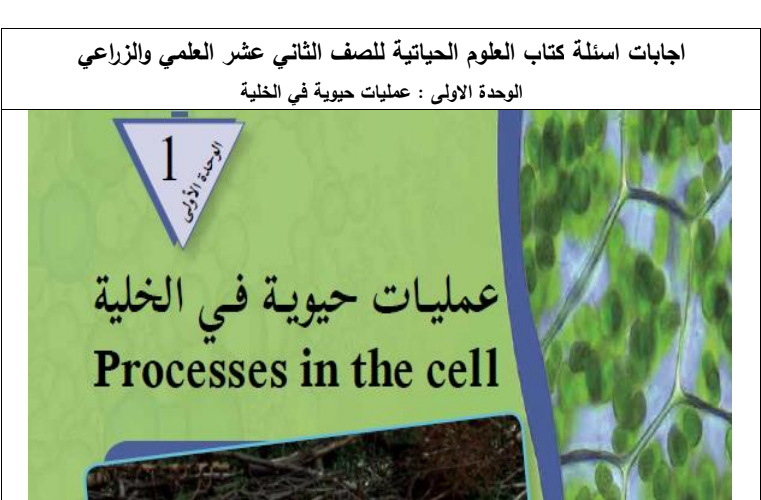 اجابات اسئلة كتاب العلوم الحياتية للصف الثاني عشر العلمي والزراعي
الوحدة الاولى : عمليات حيوية في الخلية

1
الوحدة الأولى

عمليات حيوية في الخلية
Processes in the cell